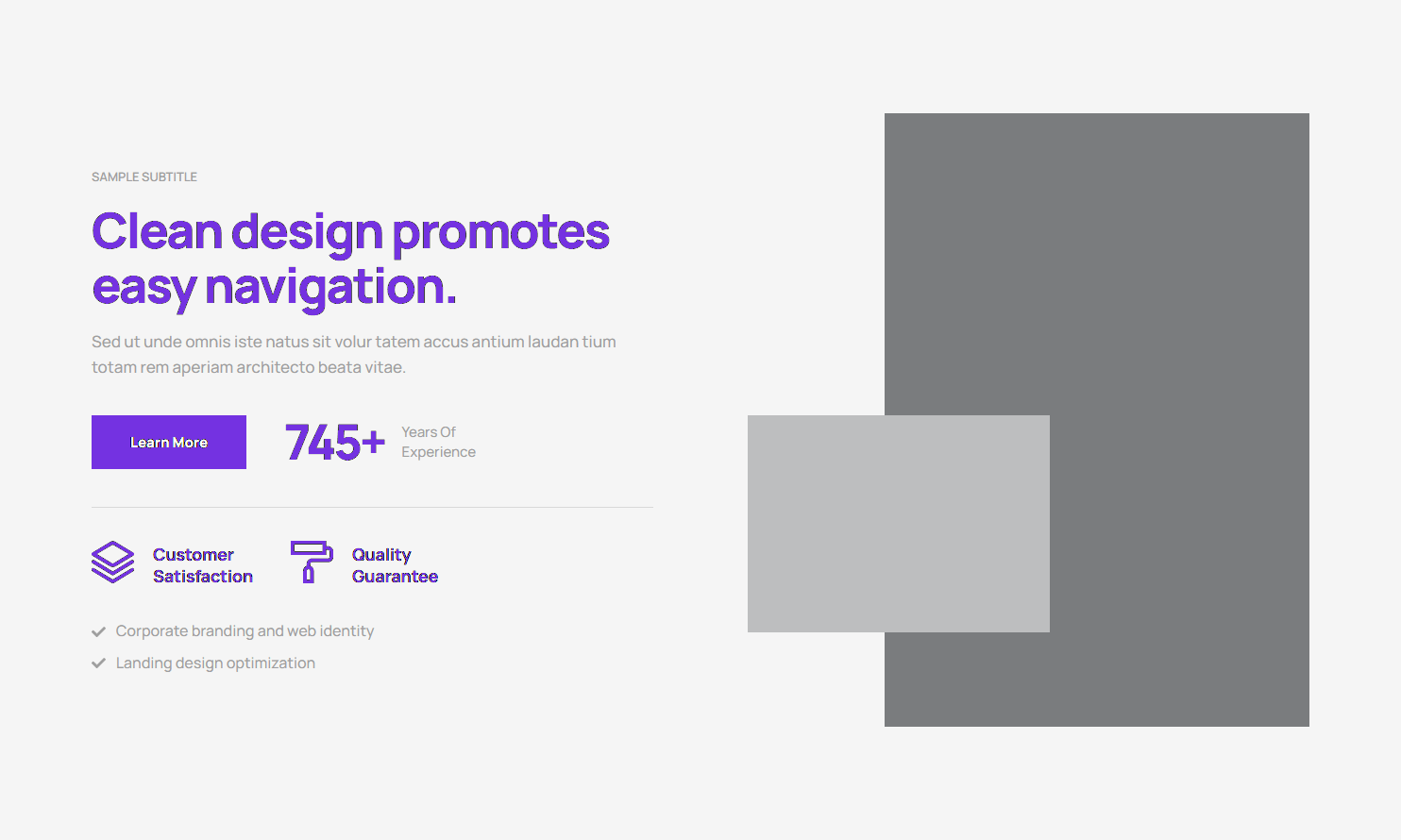 SAMPLE SUBTITLE

Clean design promotes easy navigation.

Sed ut unde omnis iste natus sit volur tatem accus antium laudan tium totam rem aperiam architecto beata vitae.

Learn More

745+ Years Of Experience

Customer Satisfaction

Quality Guarantee

Corporate branding and web identity

Landing design optimization